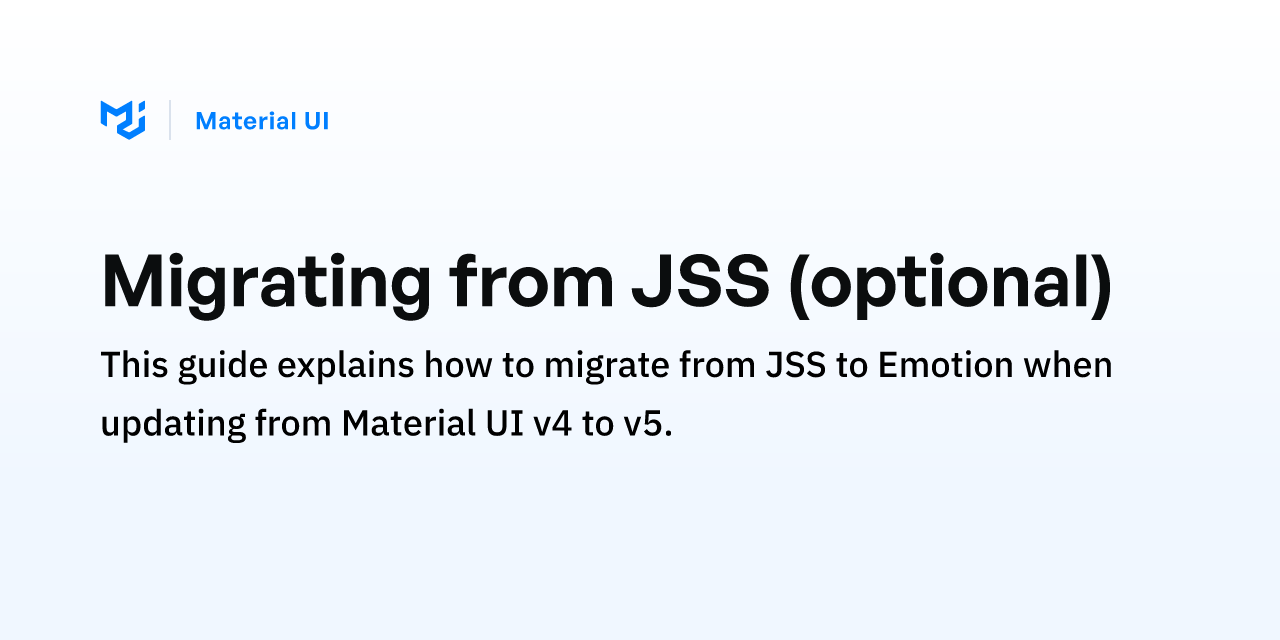 Material UI

Migrating from JSS (optional)

This guide explains how to migrate from JSS to Emotion when updating from Material UI v4 to v5.